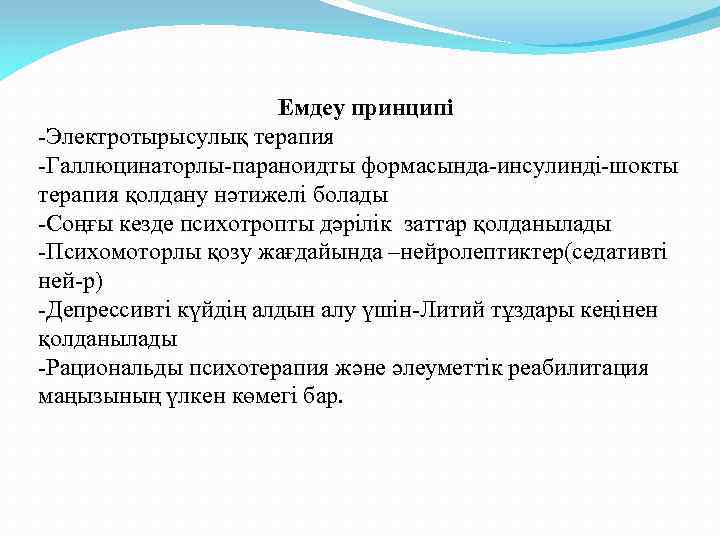 Емдеу принципі

-Электротырысулық терапия

-Галлюцинаторлы-параноидты формасында-инсулинді-шокты терапия қолдану нәтижелі болады

-Соңғы кезде психотропты дәрілік заттар қолданылады

-Психомоторлы қозу жағдайында –нейролептиктер(седативті ней-р)

-Депрессивті күйдің алдын алу үшін-Литий тұздары кеңінен қолданылады

-Рациональды психотерапия және әлеуметтік реабилитация маңызының үлкен көмегі бар.